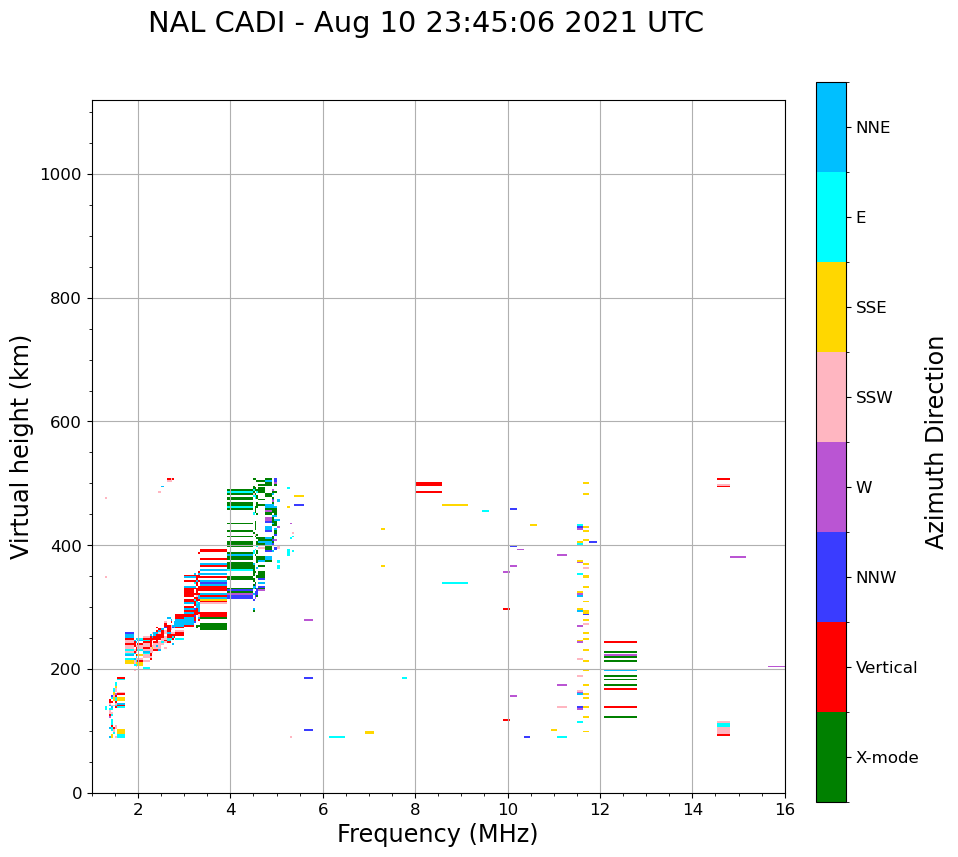 NAL CADI - Aug 10 23:45:06 2021 UTC

Virtual height (km)

1000
800
600
400
200
0

2
4
6
8
10
12
14
16

Frequency (MHz)

NNE
E
SSE
SSW
W
NNW
Vertical
X-mode

Azimuth Direction